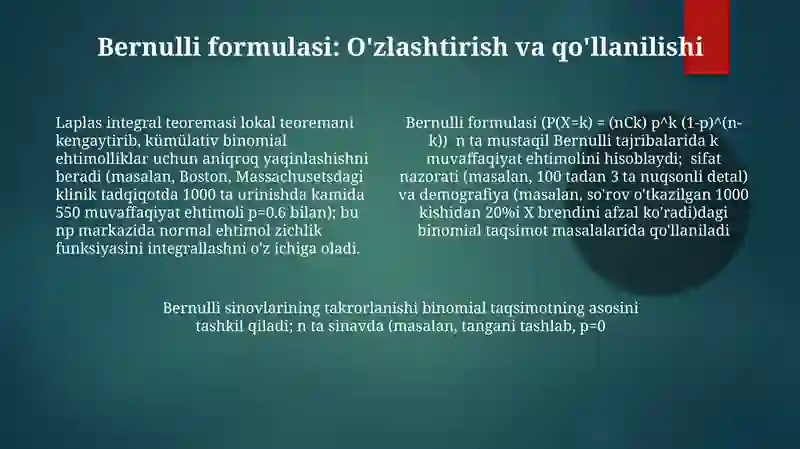 Bernulli formulasi: O'zlashtirish va qo'llanilishi

Laplas integral teoremasi lokal teoremani kengaytirib, kümülativ binomial ehtimolliklar uchun aniqroq yaqinlashishni beradi (masalan, Boston, Massachusetsdagi klinik tadqiqotda 1000 ta urinishda kamida 550 muvaffaqiyat ehtimoli p=0.6 bilan); bu np markazida normal ehtimol zichlik funksiyasini integrallashni o'z ichiga oladi.

Bernulli formulasi (P(X=k) = (nCk) p^k (1-p)^(n-k)) n ta mustaqil Bernulli tajribalarida k muvaffaqiyat ehtimolini hisoblaydi; sifat nazorati (masalan, 100 tadan 3 ta nuqsonli detal) va demografiya (masalan, so'rov o'tkazilgan 1000 kishidan 20%i X brendini afzal ko'radi)dagi binomial taqsimot masalalarida qo'llaniladi

Bernulli sinovlarining takrorlanishi binomial taqsimotning asosini tashkil qiladi; n ta sinavda (masalan, tangani tashlab, p=0